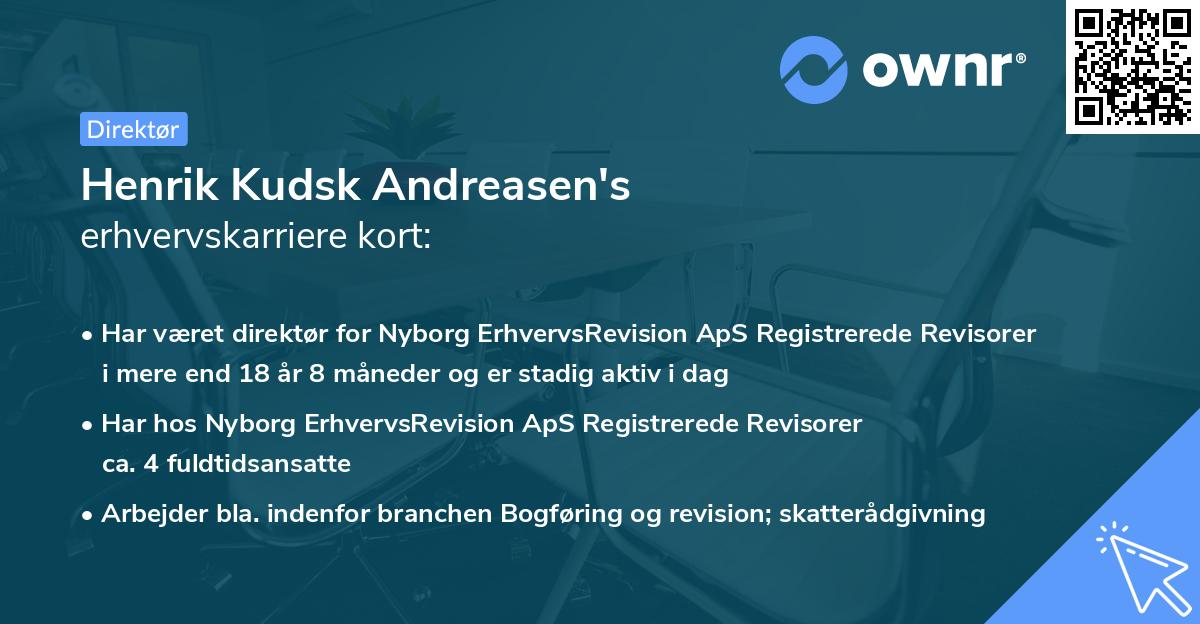 ownr®

Direktør

Henrik Kudsk Andreasen's erhvervskarriere kort:

• Har været direktør for Nyborg ErhvervsRevision ApS Registrerede Revisorer i mere end 18 år 8 måneder og er stadig aktiv i dag

• Har hos Nyborg ErhvervsRevision ApS Registrerede Revisorer ca. 4 fuldtidsansatte

• Arbejder bla. indenfor branchen Bogføring og revision; skatterådgivning